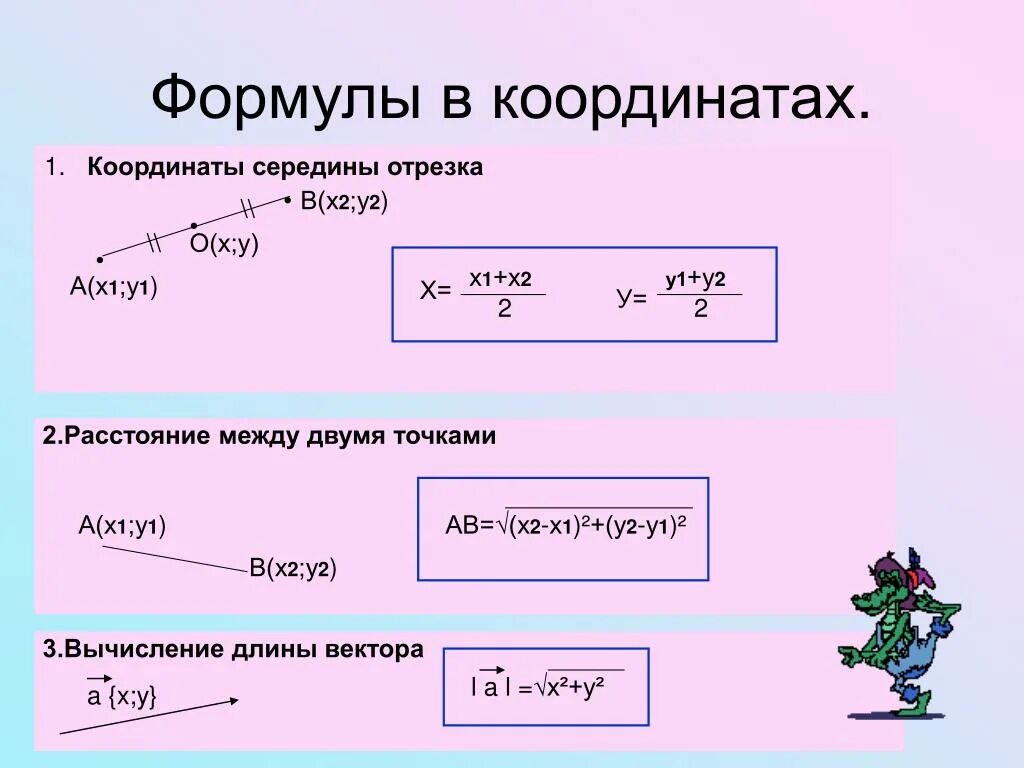 Формулы в координатах.

1. **Координаты середины отрезка**

$B(x_2;y_2)$

$O(x;y)$

$A(x_1;y_1)$

$X=\frac{x_1+x_2}{2}$ $У=\frac{y_1+y_2}{2}$

**2.Расстояние между двумя точками**

$A(x_1;y_1)$

$B(x_2;y_2)$

$AB=\sqrt{(x_2-x_1)^2+(y_2-y_1)^2}$

**3.Вычисление длины вектора**

$\vec{a}\{x;y\}$

$|\vec{a}|=\sqrt{x^2+y^2}$